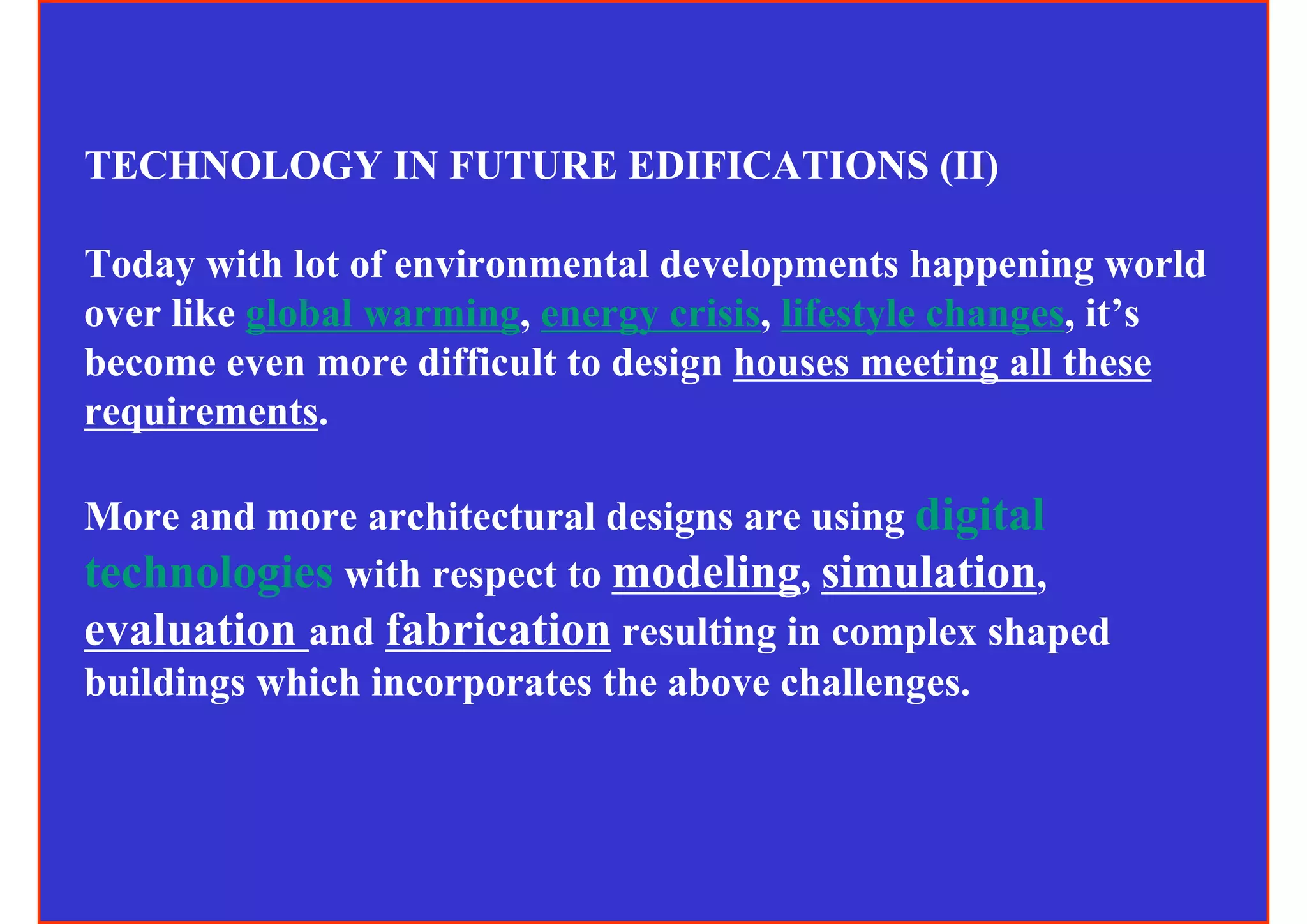 TECHNOLOGY IN FUTURE EDIFICATIONS (II)

Today with lot of environmental developments happening world over like global warming, energy crisis, lifestyle changes, it’s become even more difficult to design houses meeting all these requirements.

More and more architectural designs are using digital technologies with respect to modeling, simulation, evaluation and fabrication resulting in complex shaped buildings which incorporates the above challenges.